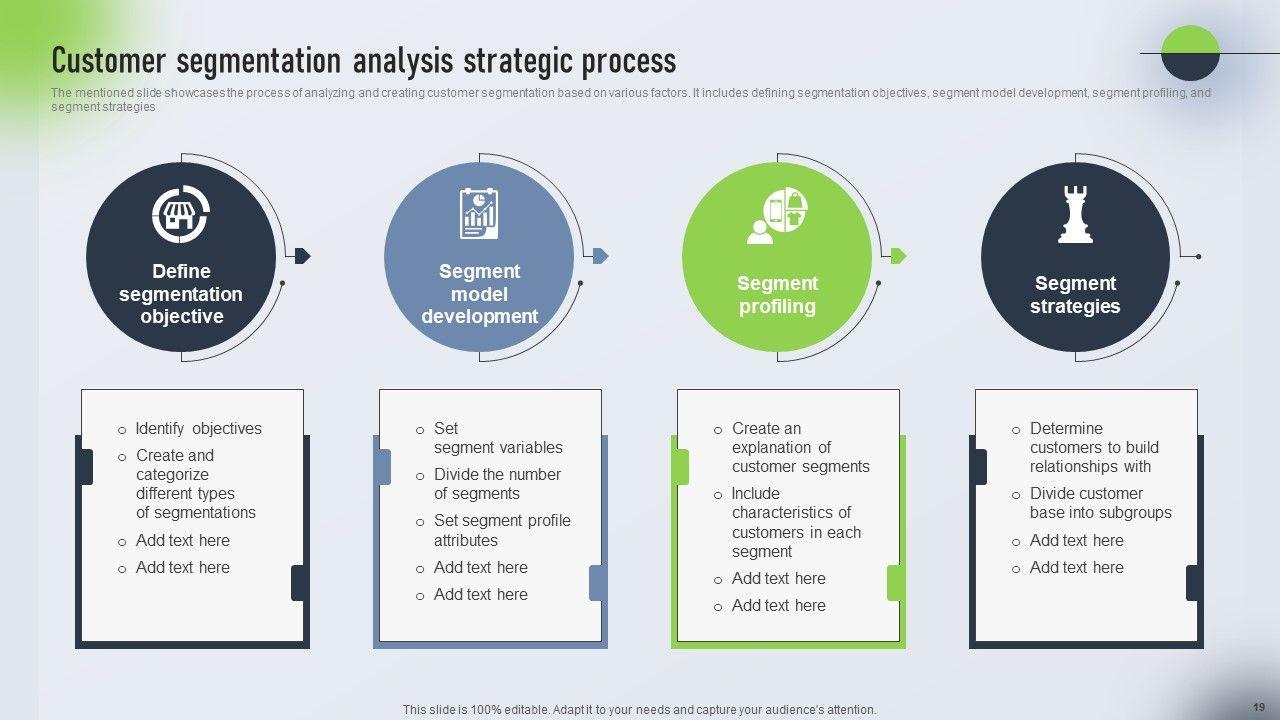 Customer segmentation analysis strategic process

The mentioned slide showcases the process of analyzing and creating customer segmentation based on various factors. It includes defining segmentation objectives, segment model development, segment profiling, and segment strategies

Define segmentation objective

Segment model development

Segment profiling

Segment strategies

o Identify objectives
o Create and categorize different types of segmentations
o Add text here
o Add text here

o Set segment variables
o Divide the number of segments
o Set segment profile attributes
o Add text here
o Add text here

o Create an explanation of customer segments
o Include characteristics of customers in each segment
o Add text here
o Add text here

o Determine customers to build relationships with
o Divide customer base into subgroups
o Add text here
o Add text here

This slide is 100% editable. Adapt it to your needs and capture your audience's attention.

19